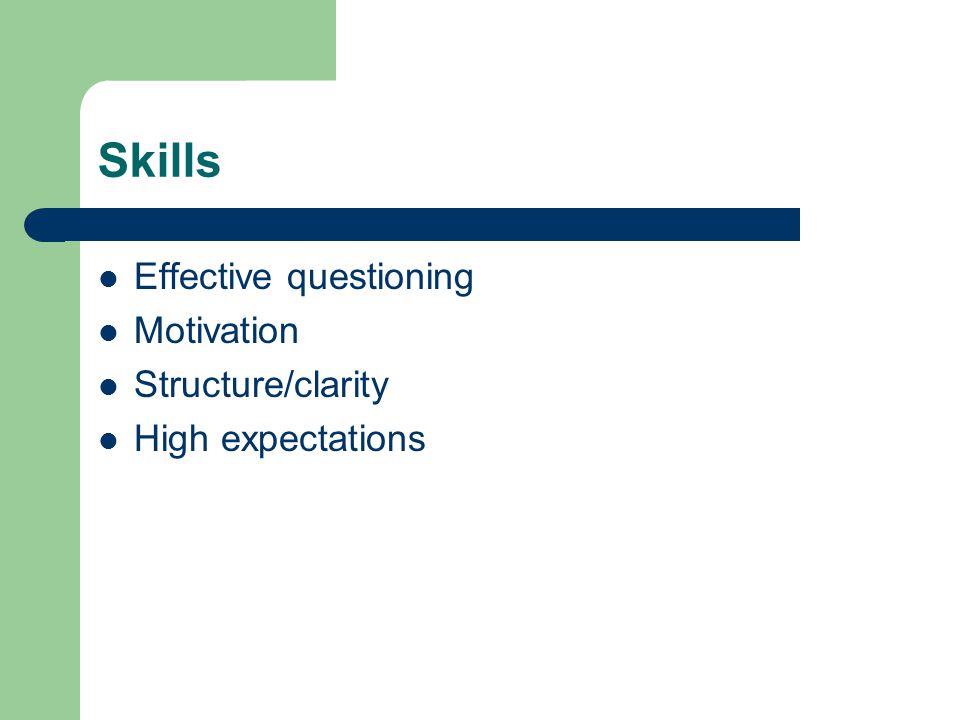 Skills

- Effective questioning
- Motivation
- Structure/clarity
- High expectations